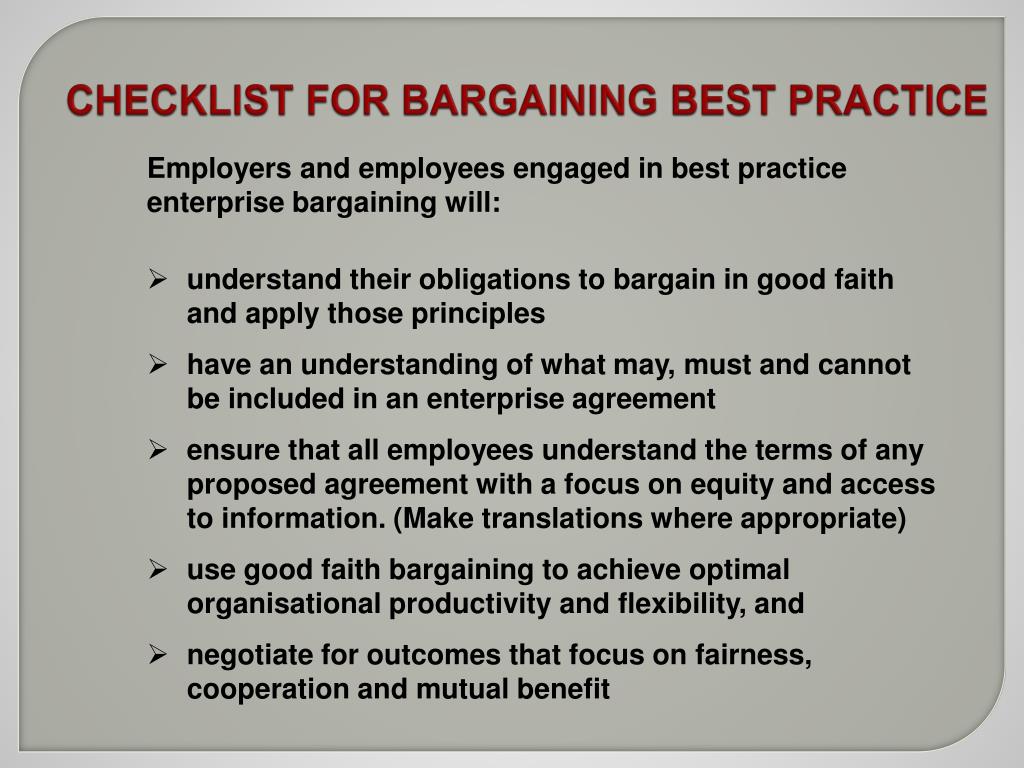 CHECKLIST FOR BARGAINING BEST PRACTICE

Employers and employees engaged in best practice enterprise bargaining will:

➢ understand their obligations to bargain in good faith and apply those principles

➢ have an understanding of what may, must and cannot be included in an enterprise agreement

➢ ensure that all employees understand the terms of any proposed agreement with a focus on equity and access to information. (Make translations where appropriate)

➢ use good faith bargaining to achieve optimal organisational productivity and flexibility, and

➢ negotiate for outcomes that focus on fairness, cooperation and mutual benefit